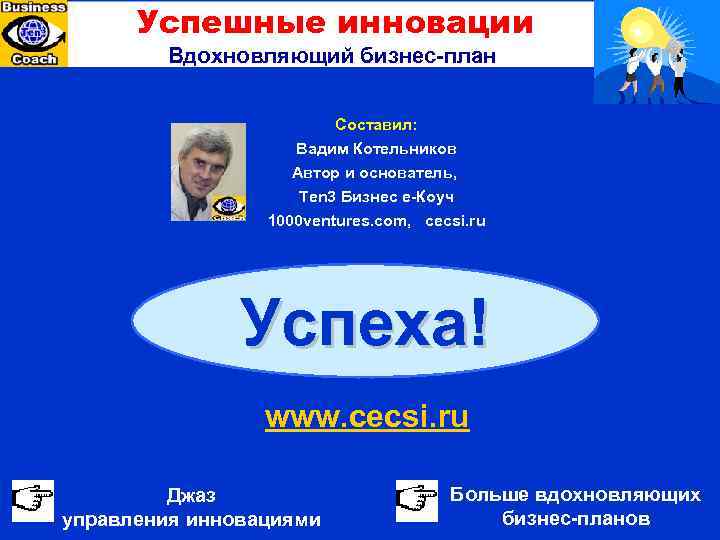 Business
Ten3
Coach

Успешные инновации
Вдохновляющий бизнес-план

Составил:
Вадим Котельников
Автор и основатель,
Ten3 Бизнес е-Коуч
1000ventures.com, cecsi.ru

Успеха!

www.cecsi.ru

Джаз
управления инновациями

Больше вдохновляющих
бизнес-планов